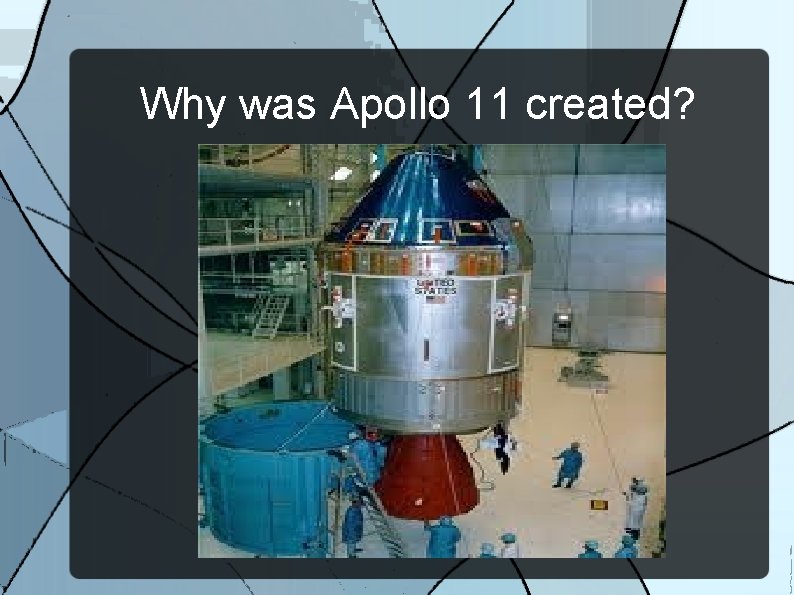 Why was Apollo 11 created?

UNITED STATES